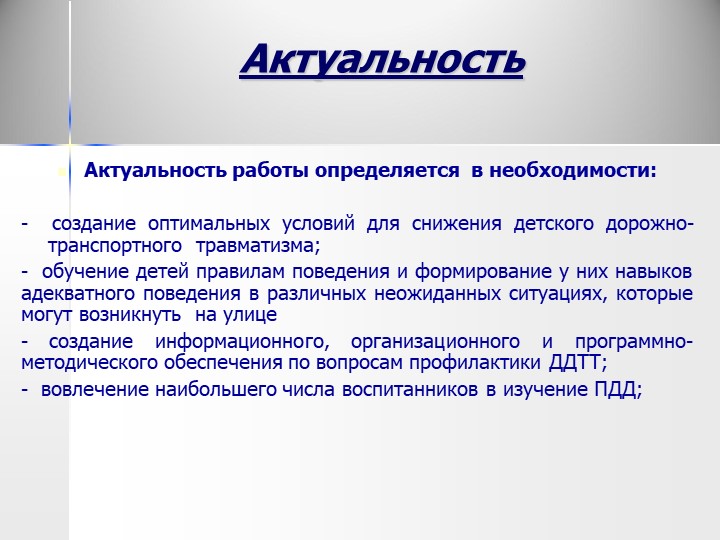 Актуальность

Актуальность работы определяется в необходимости:

- создание оптимальных условий для снижения детского дорожно-транспортного травматизма;

- обучение детей правилам поведения и формирование у них навыков адекватного поведения в различных неожиданных ситуациях, которые могут возникнуть на улице

- создание информационного, организационного и программно-методического обеспечения по вопросам профилактики ДДТТ;

- вовлечение наибольшего числа воспитанников в изучение ПДД;